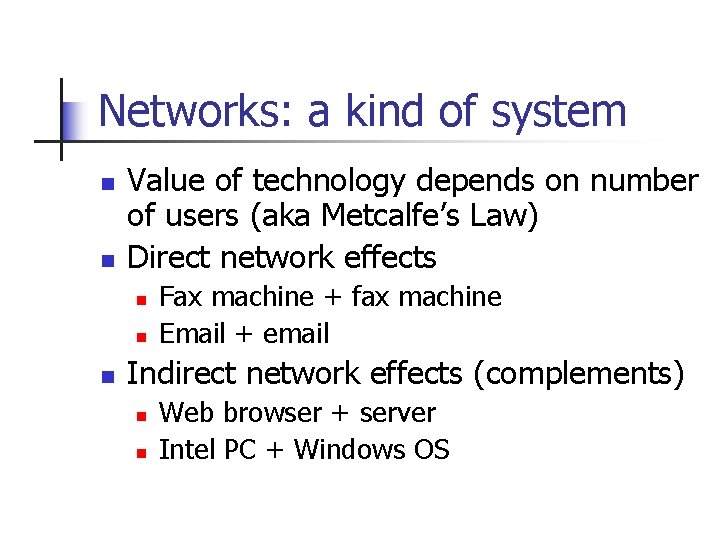 Networks: a kind of system

- Value of technology depends on number of users (aka Metcalfe's Law)
- Direct network effects
  - Fax machine + fax machine
  - Email + email
- Indirect network effects (complements)
  - Web browser + server
  - Intel PC + Windows OS